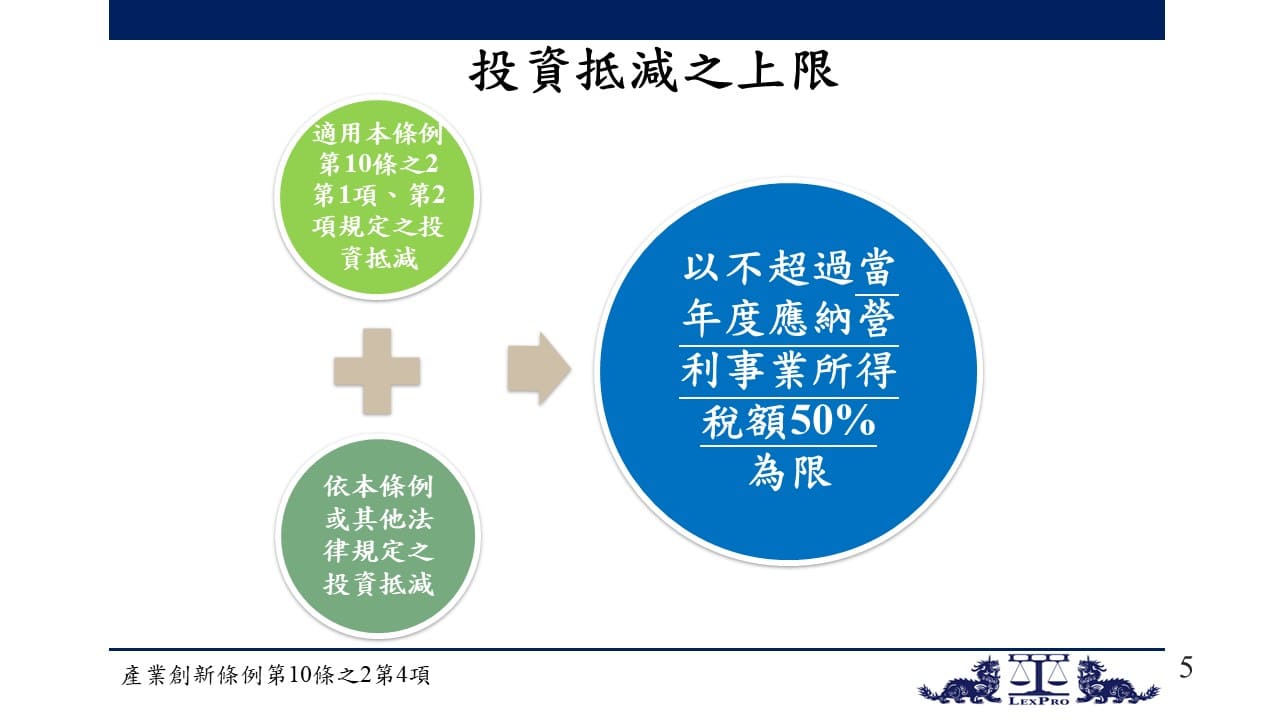 投資抵減之上限

適用本條例第10條之2第1項、第2項規定之投資抵減

依本條例或其他法律規定之投資抵減

以不超過當年度應納營利事業所得稅額50%為限

產業創新條例第10條之2第4項

LexPro

5